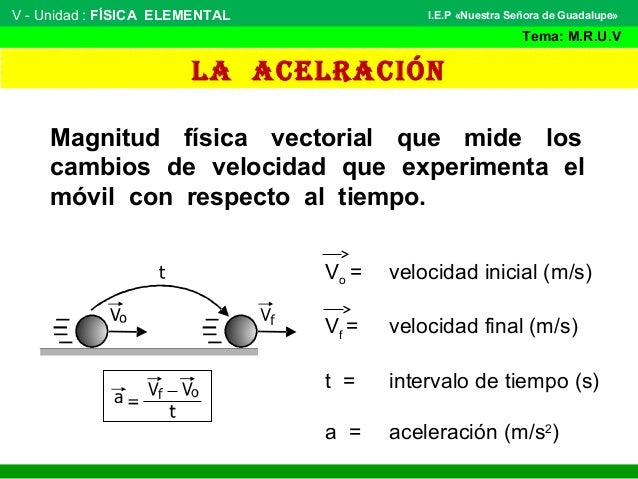 V - Unidad : FÍSICA ELEMENTAL

I.E.P «Nuestra Señora de Guadalupe»

Tema: M.R.U.V

LA ACELRACIÓN

Magnitud física vectorial que mide los cambios de velocidad que experimenta el móvil con respecto al tiempo.

t

$\vec{V_o}$

$\vec{V_f}$

$\vec{a} = \frac{\vec{V_f} - \vec{V_o}}{t}$

$\vec{V_o}$ = velocidad inicial (m/s)

$\vec{V_f}$ = velocidad final (m/s)

t = intervalo de tiempo (s)

a = aceleración (m/s$^2$)